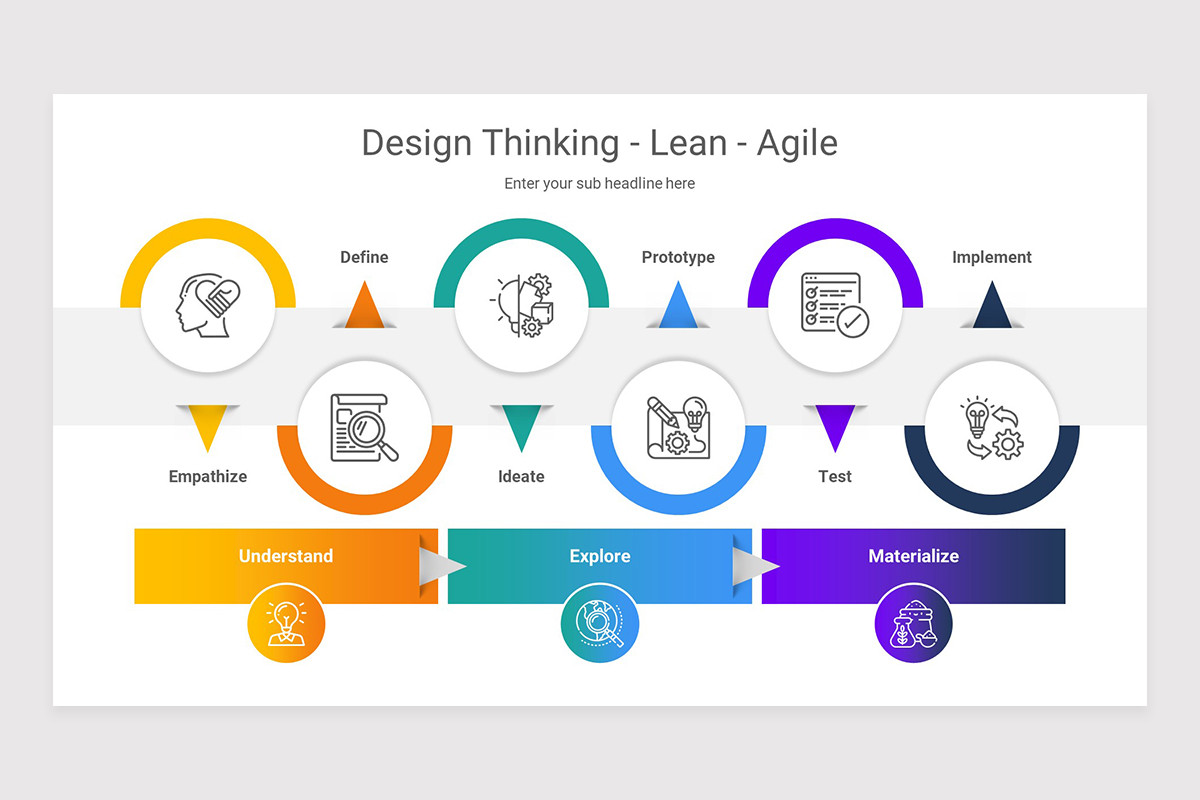 Design Thinking - Lean - Agile

Enter your sub headline here

Define

Prototype

Implement

Empathize

Ideate

Test

Understand

Explore

Materialize